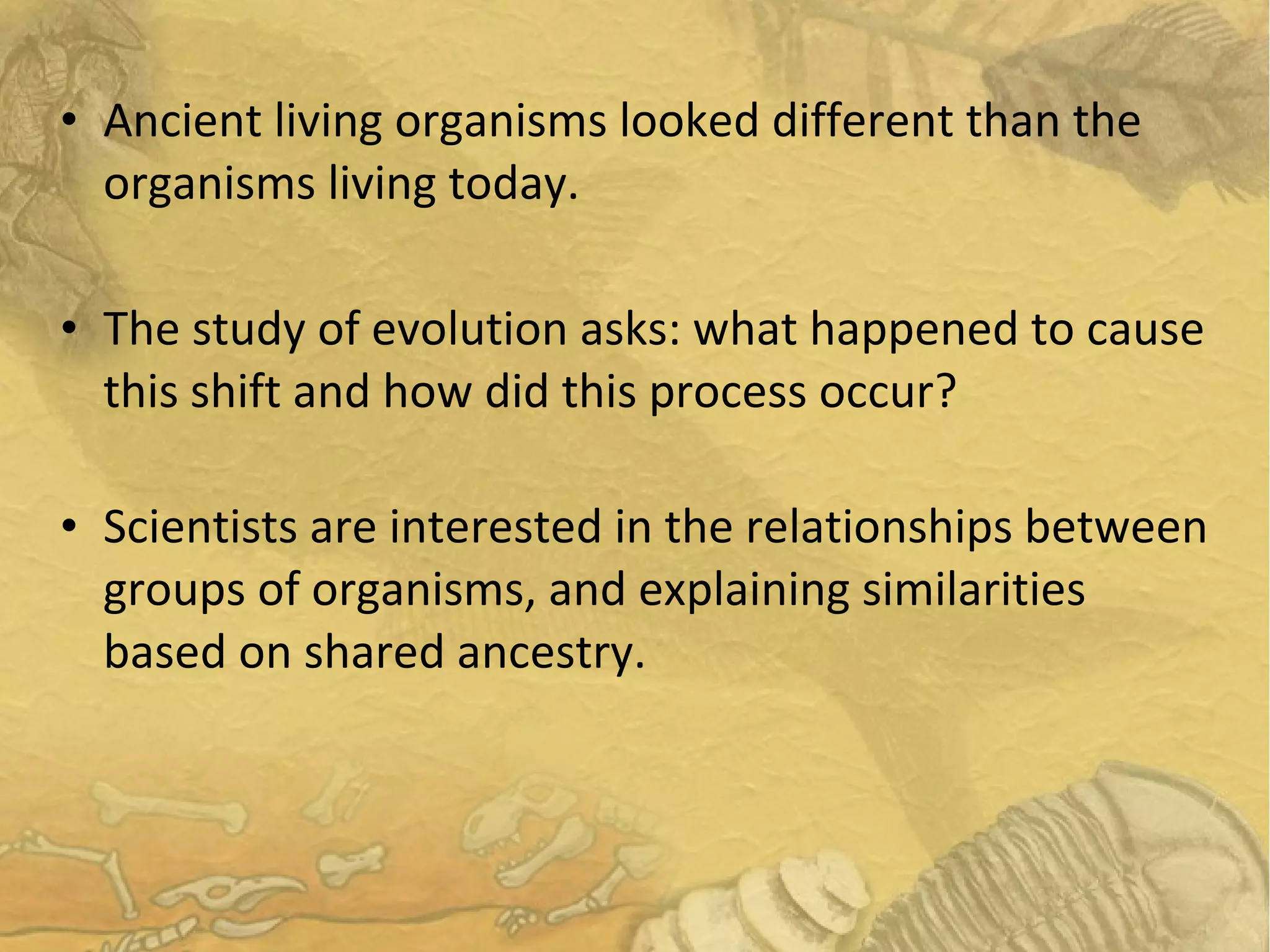 • Ancient living organisms looked different than the organisms living today.

• The study of evolution asks: what happened to cause this shift and how did this process occur?

• Scientists are interested in the relationships between groups of organisms, and explaining similarities based on shared ancestry.